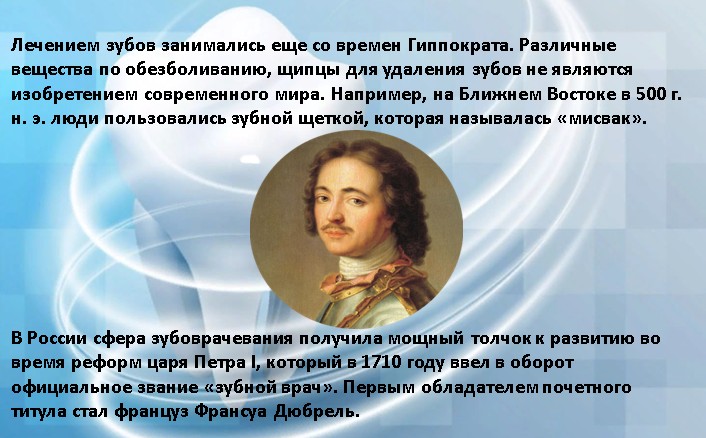 Лечением зубов занимались еще со времен Гиппократа. Различные вещества по обезболиванию, щипцы для удаления зубов не являются изобретением современного мира. Например, на Ближнем Востоке в 500 г. н. э. люди пользовались зубной щеткой, которая называлась «мисвак».

В России сфера зубоврачевания получила мощный толчок к развитию во время реформ царя Петра I, который в 1710 году ввел в оборот официальное звание «зубной врач». Первым обладателем почетного титула стал француз Франсуа Дюбрель.